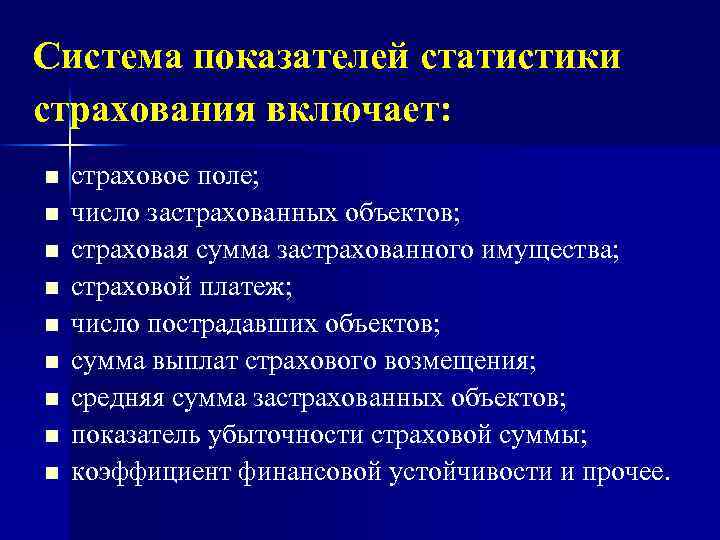 Система показателей статистики страхования включает:

- страховое поле;
- число застрахованных объектов;
- страховая сумма застрахованного имущества;
- страховой платеж;
- число пострадавших объектов;
- сумма выплат страхового возмещения;
- средняя сумма застрахованных объектов;
- показатель убыточности страховой суммы;
- коэффициент финансовой устойчивости и прочее.